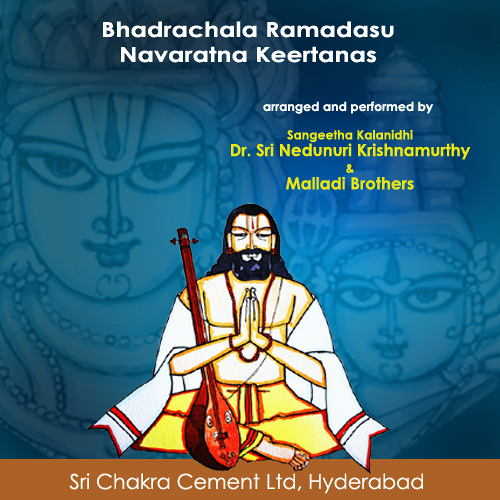 Bhadrachala Ramadasu
Navaratna Keertanas

arranged and performed by

Sangeetha Kalanidhi
Dr. Sri Nedunuri Krishnamurthy
&
Malladi Brothers

Sri Chakra Cement Ltd, Hyderabad